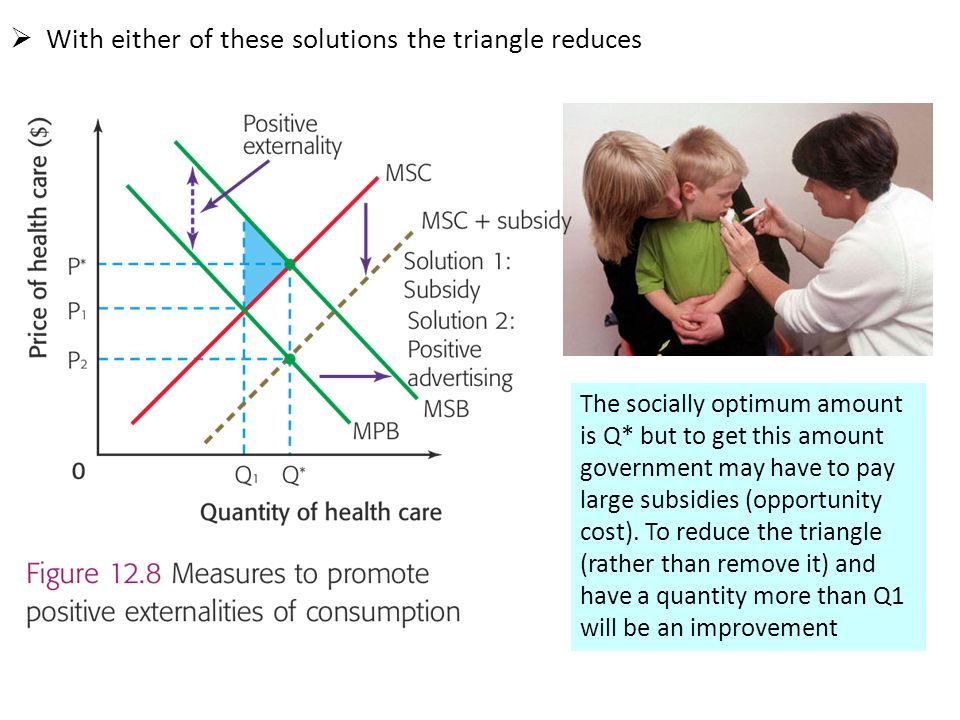 ➢ With either of these solutions the triangle reduces

Price of health care ($)

Positive externality

MSC

MSC + subsidy

Solution 1: Subsidy

Solution 2: Positive advertising

MSB

MPB

P*

P₁

P₂

0

Q₁

Q*

Quantity of health care

Figure 12.8 Measures to promote positive externalities of consumption

The socially optimum amount is Q* but to get this amount government may have to pay large subsidies (opportunity cost). To reduce the triangle (rather than remove it) and have a quantity more than Q1 will be an improvement